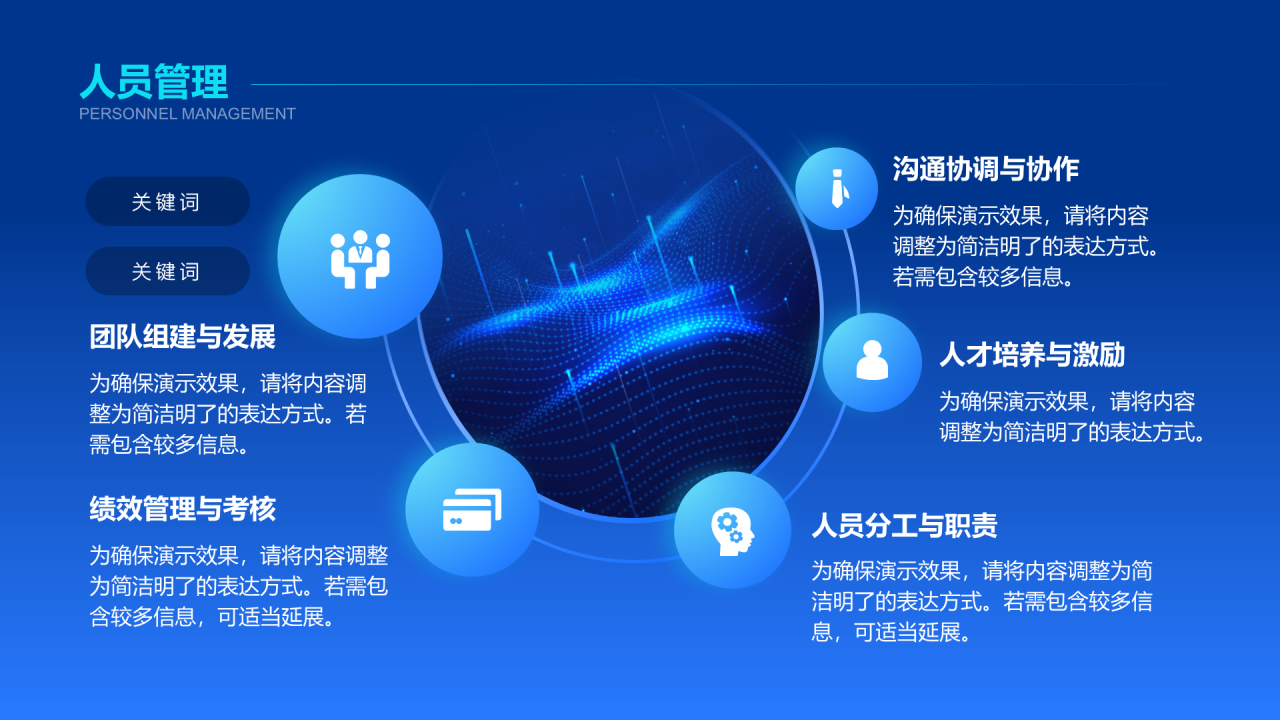 人员管理
PERSONNEL MANAGEMENT

关键词

关键词

团队组建与发展

为确保演示效果，请将内容调整为简洁明了的表达方式。若需包含较多信息。

绩效管理与考核

为确保演示效果，请将内容调整为简洁明了的表达方式。若需包含较多信息，可适当延展。

沟通协调与协作

为确保演示效果，请将内容调整为简洁明了的表达方式。若需包含较多信息。

人才培养与激励

为确保演示效果，请将内容调整为简洁明了的表达方式。

人员分工与职责

为确保演示效果，请将内容调整为简洁明了的表达方式。若需包含较多信息，可适当延展。